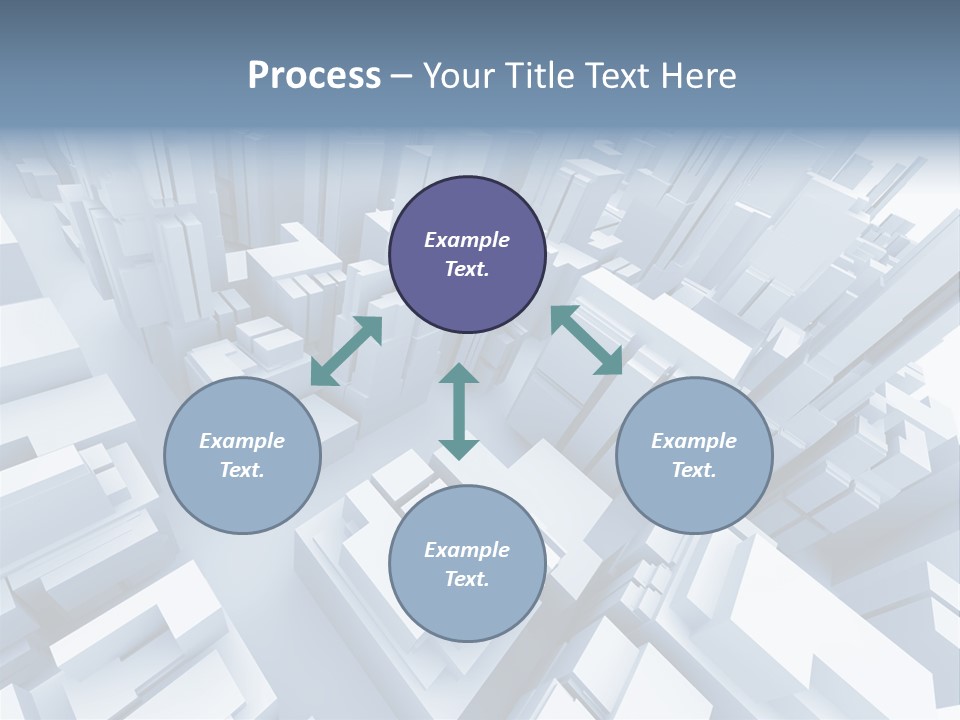 Process – Your Title Text Here

Example Text.

Example Text.

Example Text.

Example Text.